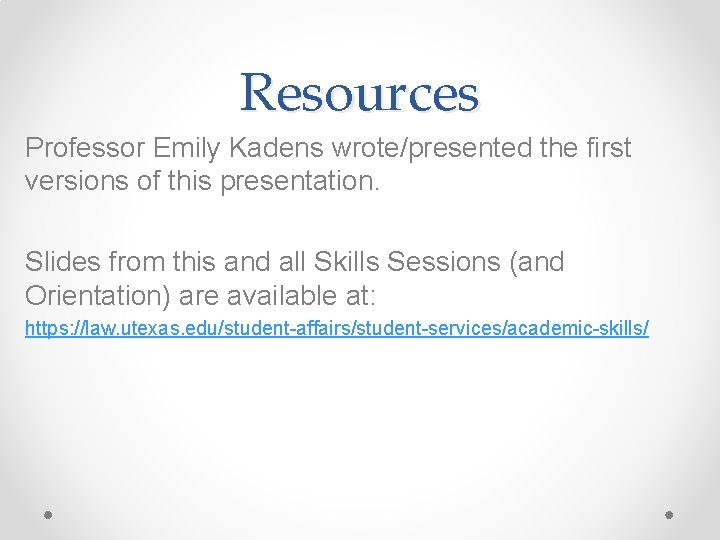 Resources

Professor Emily Kadens wrote/presented the first versions of this presentation.

Slides from this and all Skills Sessions (and Orientation) are available at:
https://law.utexas.edu/student-affairs/student-services/academic-skills/